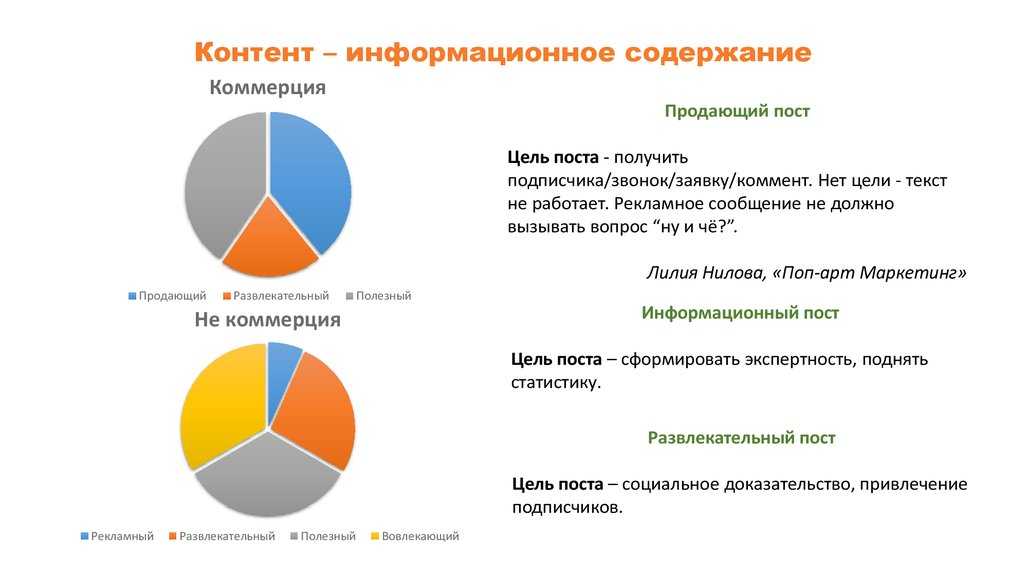 Контент – информационное содержание

Коммерция

Продающий Развлекательный Полезный

Не коммерция

Рекламный Развлекательный Полезный Вовлекающий

Продающий пост

Цель поста - получить подписчика/звонок/заявку/коммент. Нет цели - текст не работает. Рекламное сообщение не должно вызывать вопрос “ну и чё?”.

Лилия Нилова, «Поп-арт Маркетинг»

Информационный пост

Цель поста – сформировать экспертность, поднять статистику.

Развлекательный пост

Цель поста – социальное доказательство, привлечение подписчиков.